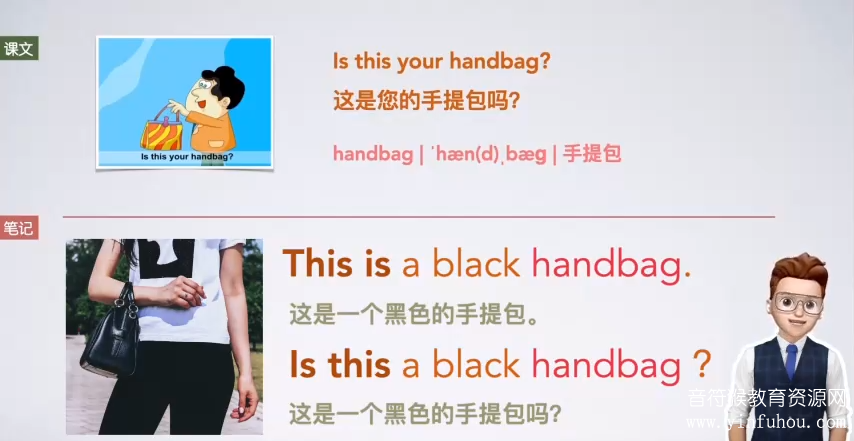 课文

Is this your handbag?

Is this your handbag?

这是您的手提包吗?

handbag | ˈhæn(d)ˌbæg | 手提包

笔记

This is a black handbag.

这是一个黑色的手提包。

Is this a black handbag ?

这是一个黑色的手提包吗?

音符猴教育资源网
www.yinfuhou.com